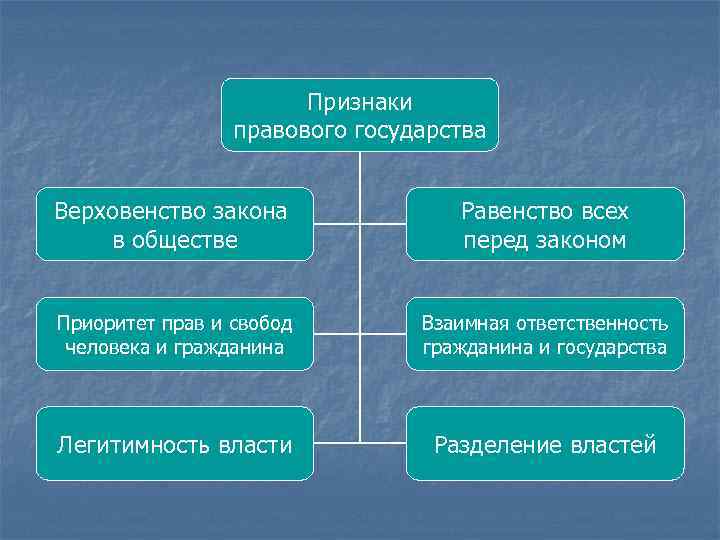 Признаки правового государства

Верховенство закона в обществе

Равенство всех перед законом

Приоритет прав и свобод человека и гражданина

Взаимная ответственность гражданина и государства

Легитимность власти

Разделение властей